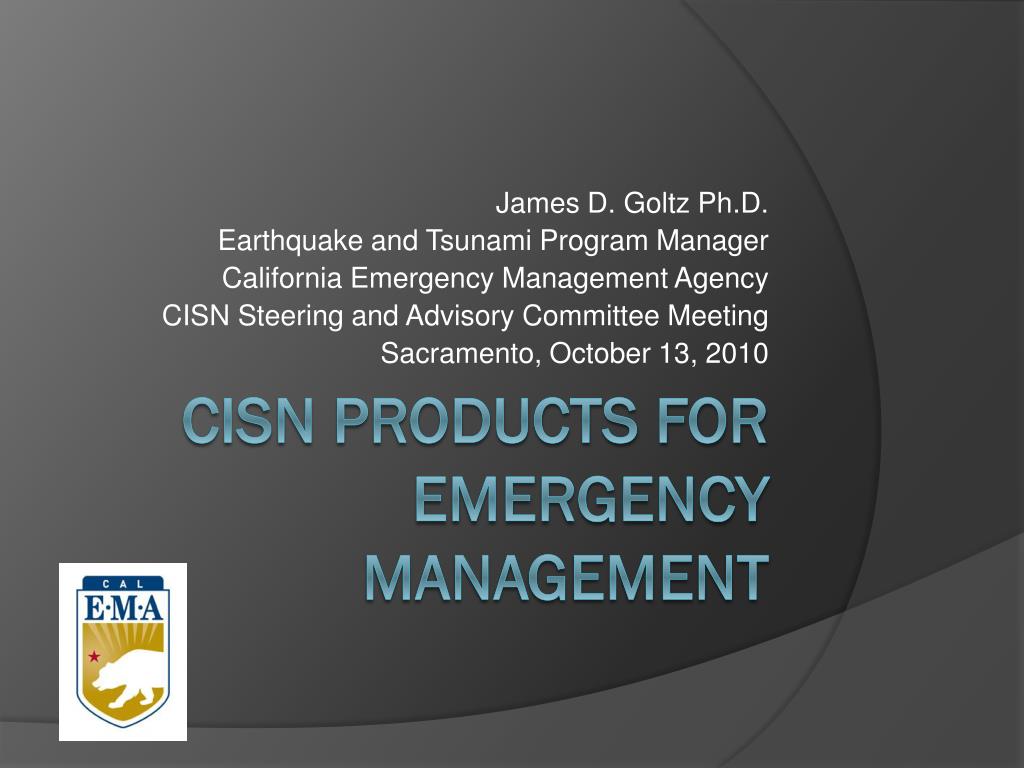 James D. Goltz Ph.D.
Earthquake and Tsunami Program Manager
California Emergency Management Agency
CISN Steering and Advisory Committee Meeting
Sacramento, October 13, 2010

CISN PRODUCTS FOR EMERGENCY MANAGEMENT

CAL
E·M·A